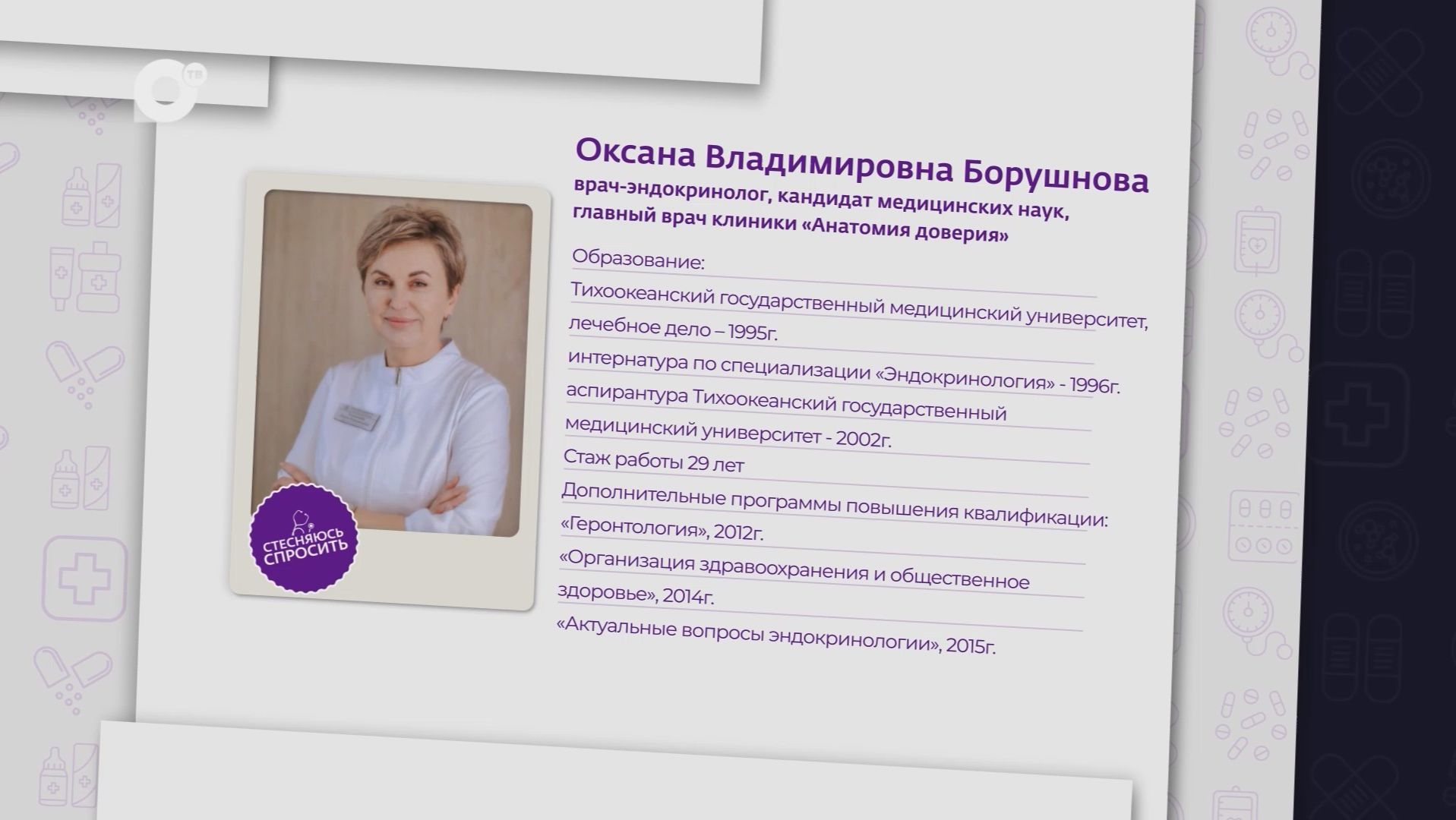 ТВ

Оксана Владимировна Борушнова
врач-эндокринолог, кандидат медицинских наук, главный врач клиники «Анатомия доверия»

Образование:
Тихоокеанский государственный медицинский университет, лечебное дело – 1995г.
интернатура по специализации «Эндокринология» - 1996г.
аспирантура Тихоокеанский государственный медицинский университет - 2002г.
Стаж работы 29 лет
Дополнительные программы повышения квалификации:
«Геронтология», 2012г.
«Организация здравоохранения и общественное здоровье», 2014г.
«Актуальные вопросы эндокринологии», 2015г.

СТЕСНЯЮСЬ СПРОСИТЬ